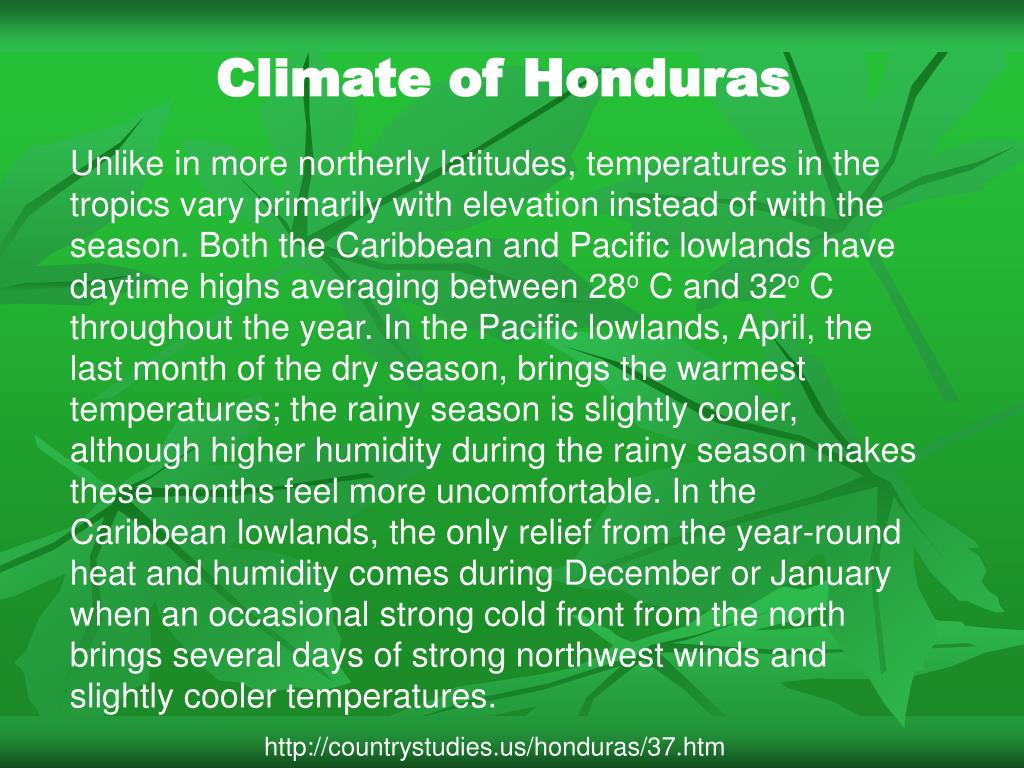 Climate of Honduras

Unlike in more northerly latitudes, temperatures in the tropics vary primarily with elevation instead of with the season. Both the Caribbean and Pacific lowlands have daytime highs averaging between 28$^o$ C and 32$^o$ C throughout the year. In the Pacific lowlands, April, the last month of the dry season, brings the warmest temperatures; the rainy season is slightly cooler, although higher humidity during the rainy season makes these months feel more uncomfortable. In the Caribbean lowlands, the only relief from the year-round heat and humidity comes during December or January when an occasional strong cold front from the north brings several days of strong northwest winds and slightly cooler temperatures.

http://countrystudies.us/honduras/37.htm